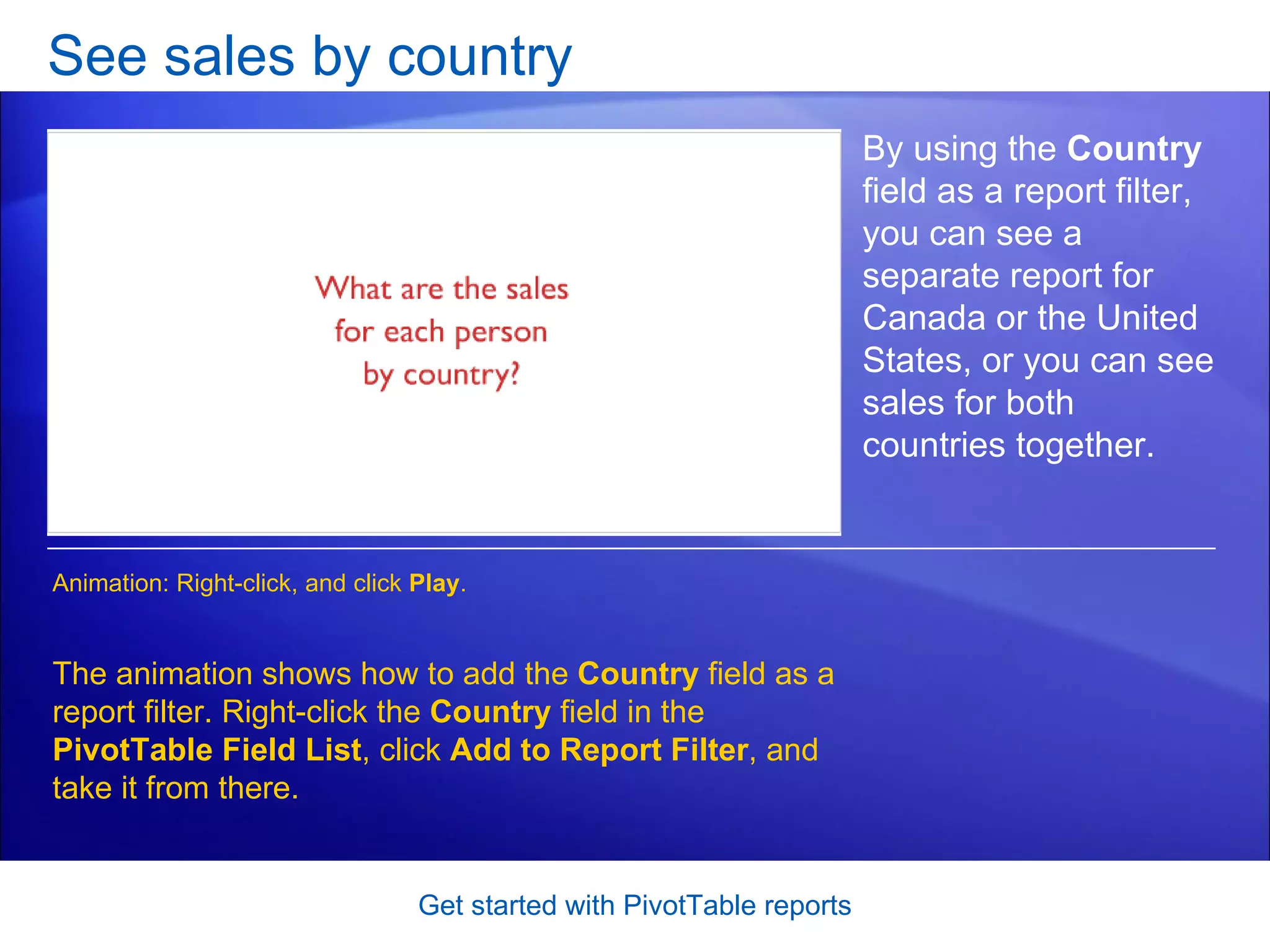 See sales by country

What are the sales for each person by country?

By using the Country field as a report filter, you can see a separate report for Canada or the United States, or you can see sales for both countries together.

Animation: Right-click, and click Play.

The animation shows how to add the Country field as a report filter. Right-click the Country field in the PivotTable Field List, click Add to Report Filter, and take it from there.

Get started with PivotTable reports